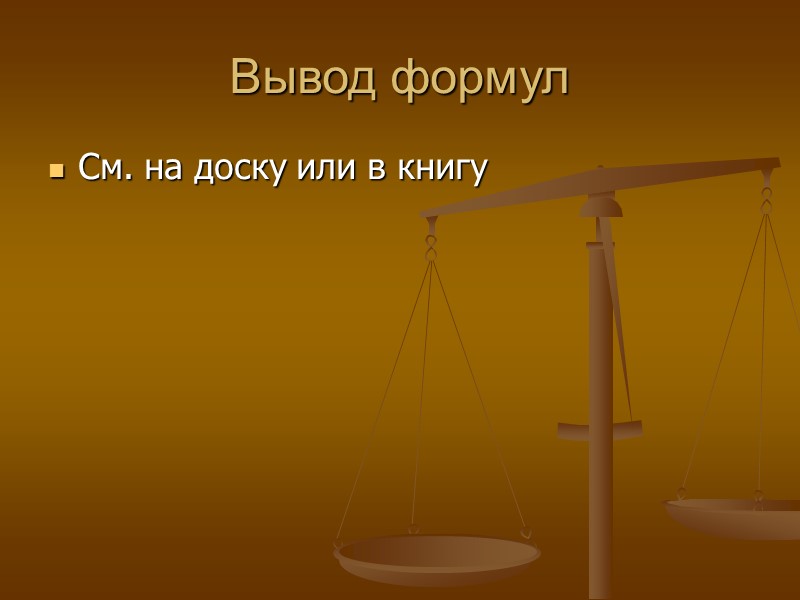 Вывод формул

См. на доску или в книгу